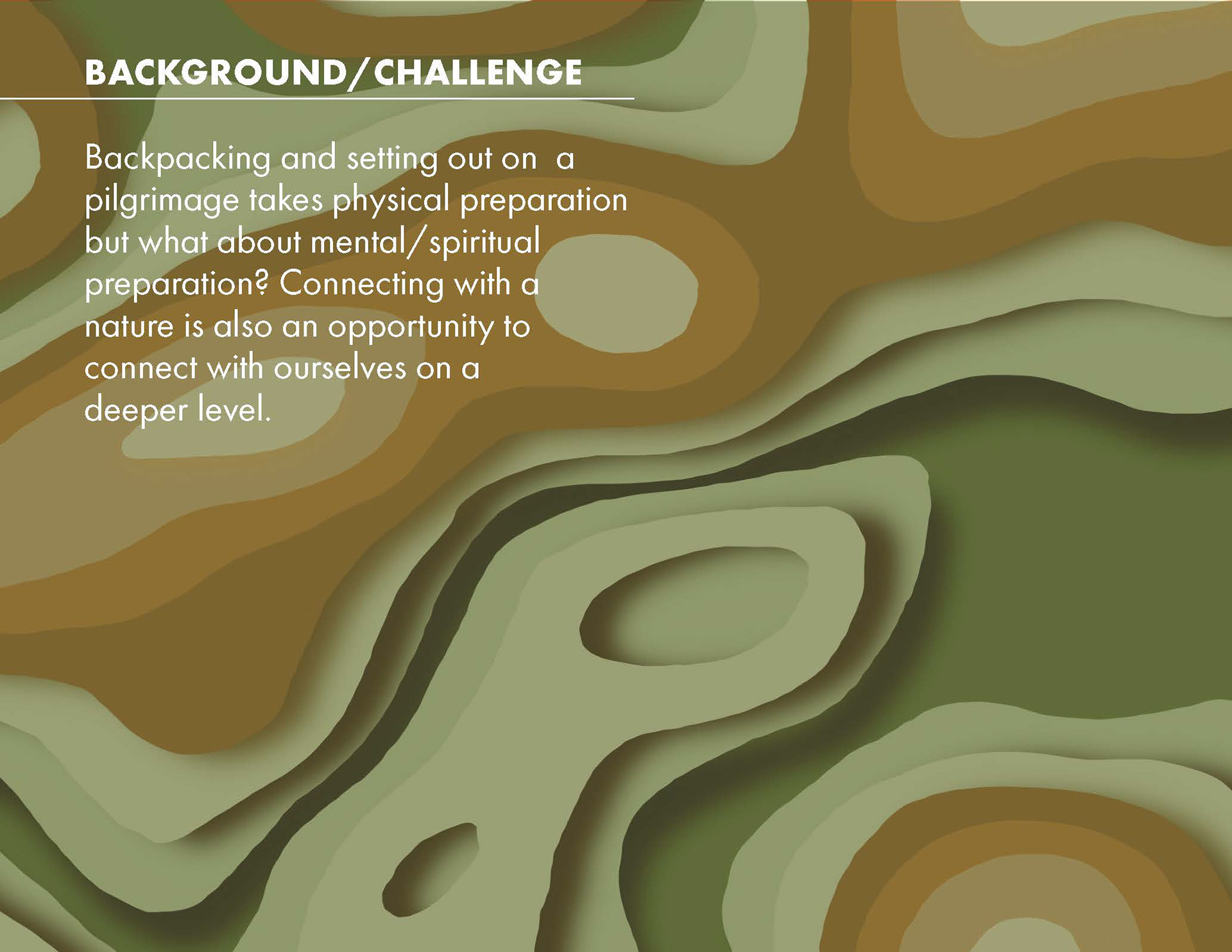 BACKGROUND/CHALLENGE

Backpacking and setting out on a pilgrimage takes physical preparation but what about mental/spiritual preparation? Connecting with a nature is also an opportunity to connect with ourselves on a deeper level.